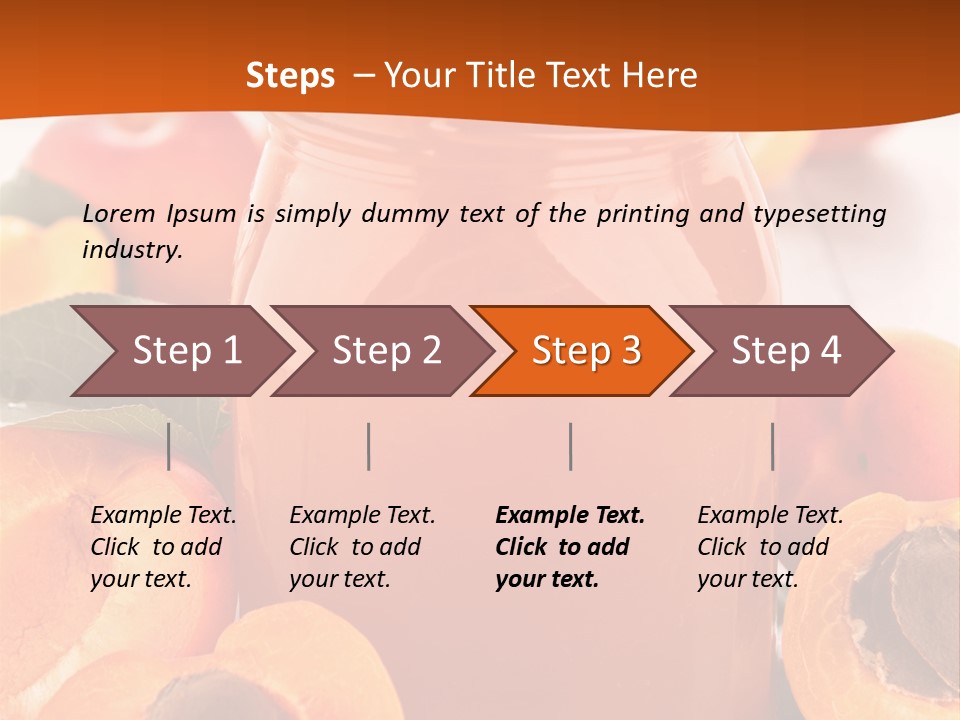 Steps – Your Title Text Here

Lorem Ipsum is simply dummy text of the printing and typesetting industry.

Step 1

Step 2

Step 3

Step 4

Example Text. Click to add your text.

Example Text. Click to add your text.

Example Text. Click to add your text.

Example Text. Click to add your text.